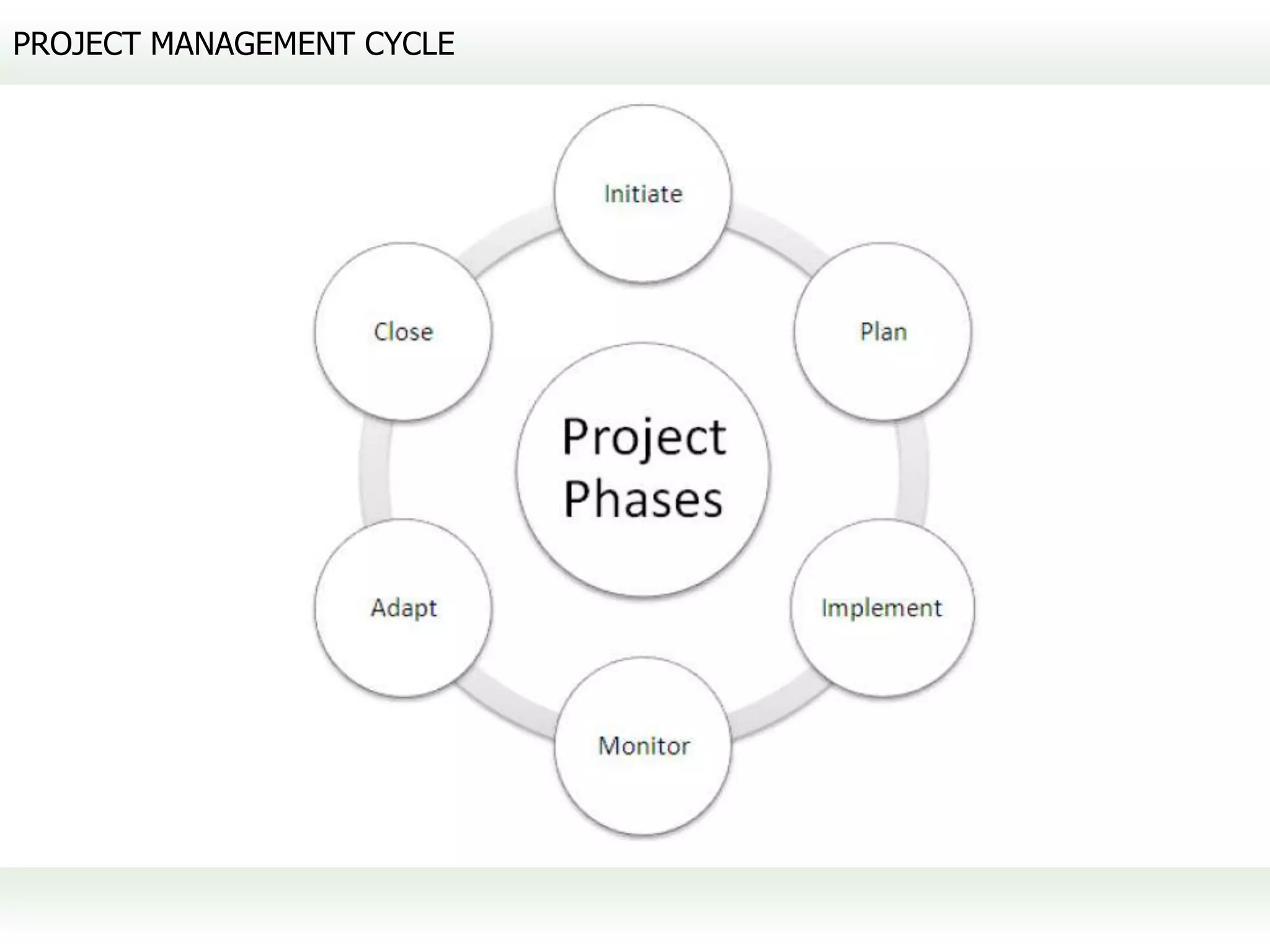 PROJECT MANAGEMENT CYCLE

Project Phases

Initiate

Plan

Implement

Monitor

Adapt

Close